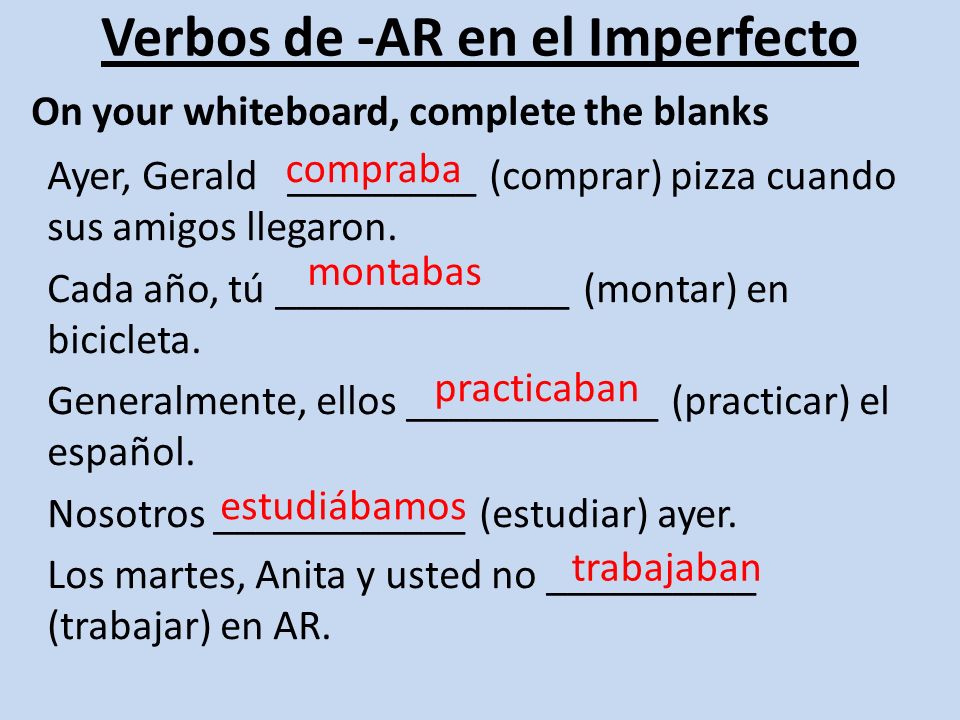 Verbos de -AR en el Imperfecto

On your whiteboard, complete the blanks

Ayer, Gerald compraba (comprar) pizza cuando sus amigos llegaron.

Cada año, tú montabas (montar) en bicicleta.

Generalmente, ellos practicaban (practicar) el español.

Nosotros estudiábamos (estudiar) ayer.

Los martes, Anita y usted no trabajaban (trabajar) en AR.